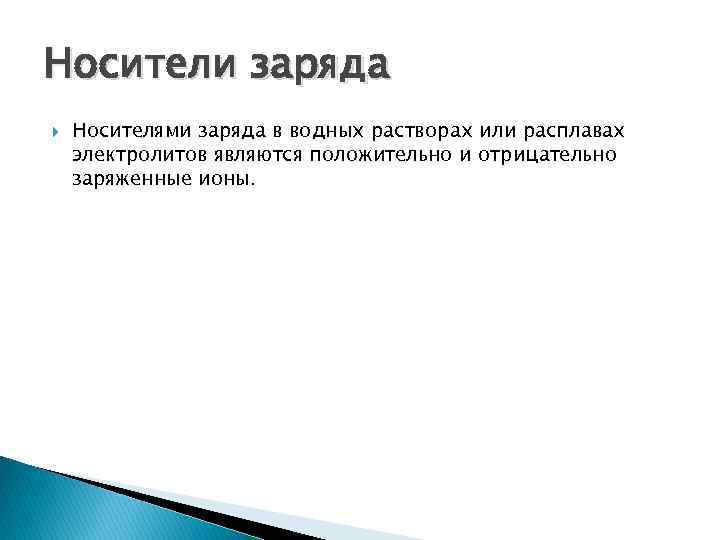 Носители заряда

Носителями заряда в водных растворах или расплавах электролитов являются положительно и отрицательно заряженные ионы.